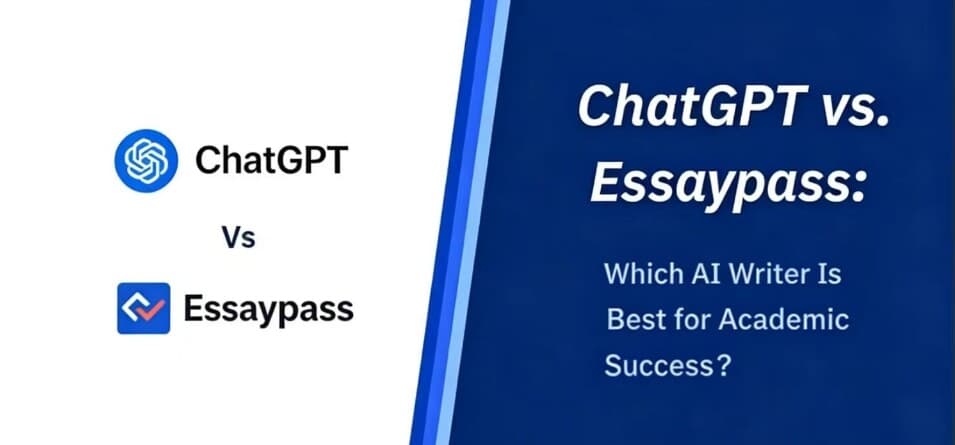 ChatGPT

Vs

Essaypass

ChatGPT vs. Essaypass:

Which AI Writer Is Best for Academic Success?